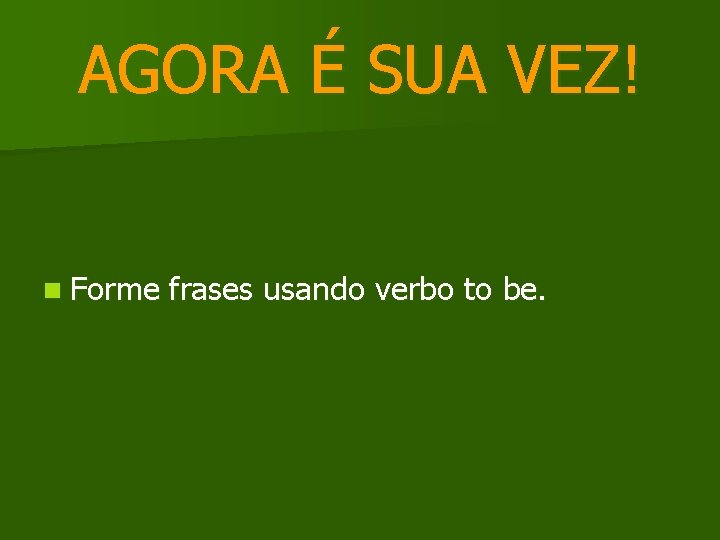 AGORA É SUA VEZ!

Forme frases usando verbo to be.